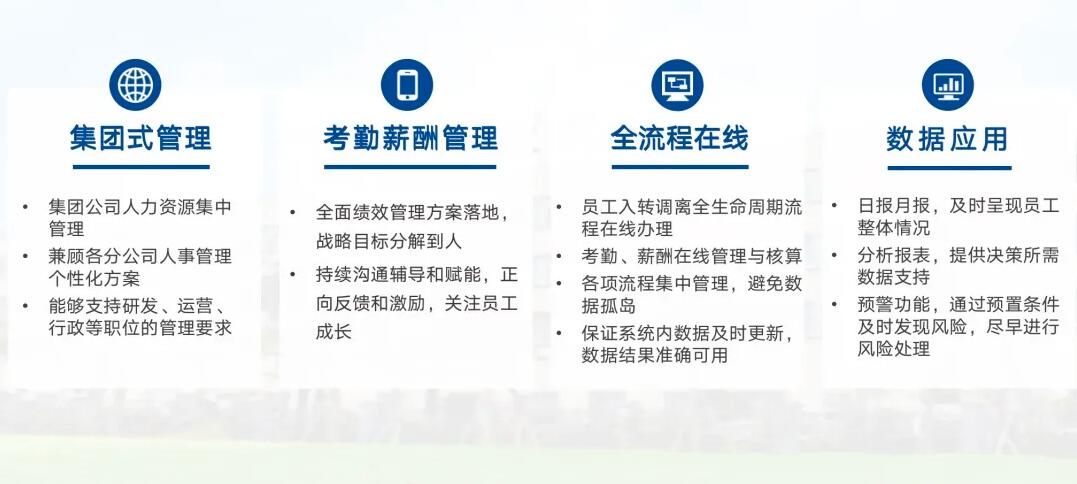 集团式管理

• 集团公司人力资源集中管理
• 兼顾各分公司人事管理个性化方案
• 能够支持研发、运营、行政等职位的管理要求

考勤薪酬管理

• 全面绩效管理方案落地，战略目标分解到人
• 持续沟通辅导和赋能，正向反馈和激励，关注员工成长

全流程在线

• 员工入转调离全生命周期流程在线办理
• 考勤、薪酬在线管理与核算
• 各项流程集中管理，避免数据孤岛
• 保证系统内数据及时更新，数据结果准确可用

数据应用

• 日报月报，及时呈现员工整体情况
• 分析报表，提供决策所需数据支持
• 预警功能，通过预置条件及时发现风险，尽早进行风险处理